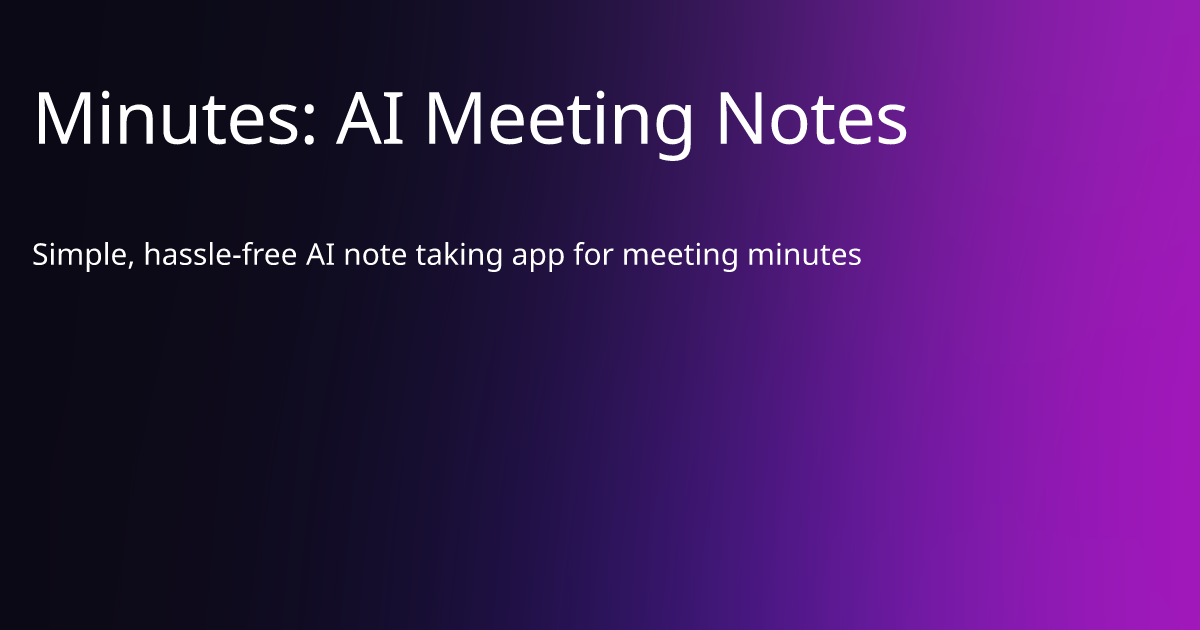 Minutes: AI Meeting Notes

Simple, hassle-free AI note taking app for meeting minutes